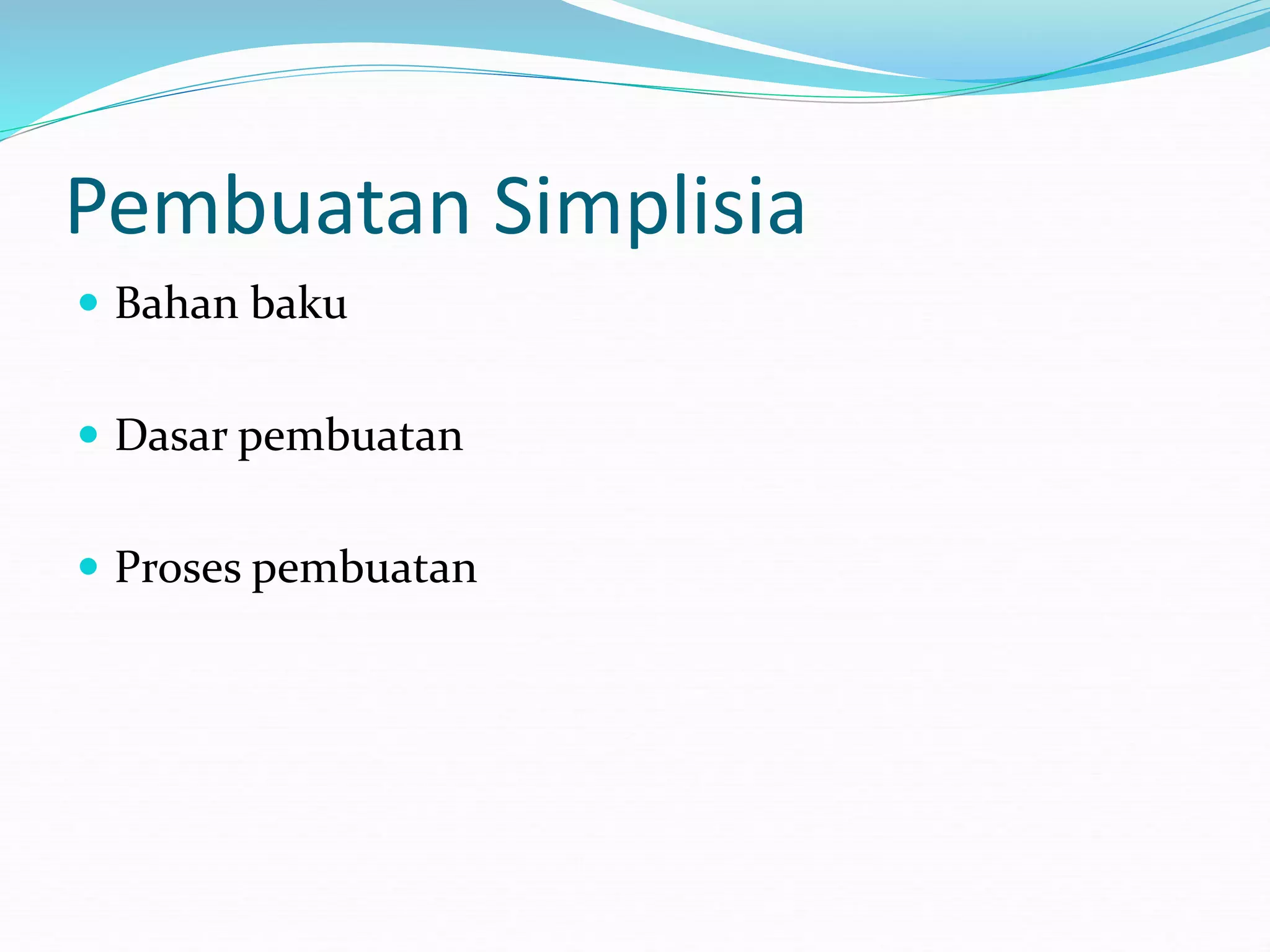 Pembuatan Simplisia

- Bahan baku

- Dasar pembuatan

- Proses pembuatan